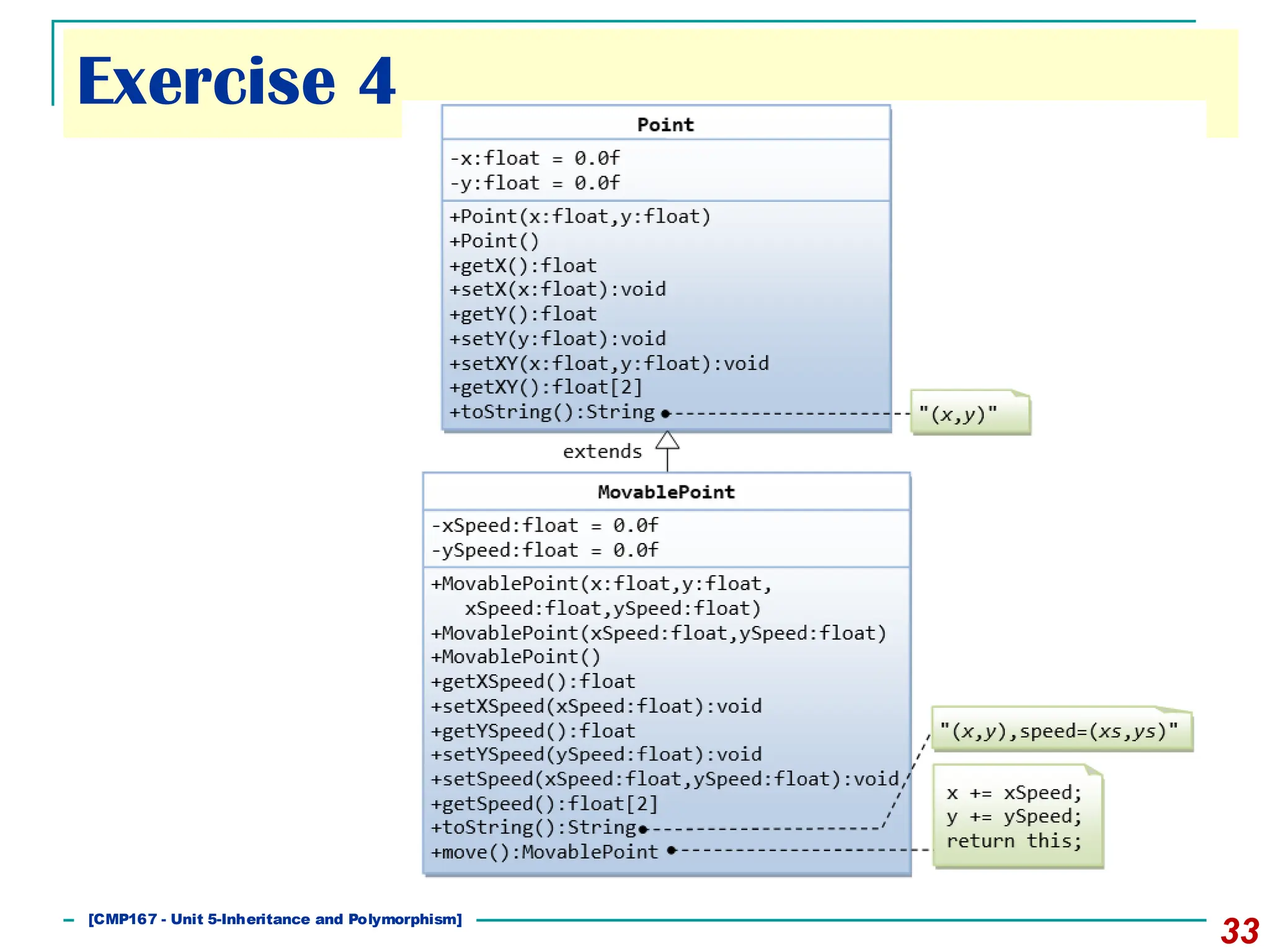 Exercise 4

Point

-x:float = 0.0f
-y:float = 0.0f

+Point(x:float,y:float)
+Point()
+getX():float
+setX(x:float):void
+getY():float
+setY(y:float):void
+setXY(x:float,y:float):void
+getXY():float[2]
+toString():String

"(x,y)"

extends

MovablePoint

-xSpeed:float = 0.0f
-ySpeed:float = 0.0f

+MovablePoint(x:float,y:float, xSpeed:float,ySpeed:float)
+MovablePoint(xSpeed:float,ySpeed:float)
+MovablePoint()
+getXSpeed():float
+setXSpeed(xSpeed:float):void
+getYSpeed():float
+setYSpeed(ySpeed:float):void
+setSpeed(xSpeed:float,ySpeed:float):void
+getSpeed():float[2]
+toString():String
+move():MovablePoint

"(x,y),speed=(xs,ys)"

x += xSpeed;
y += ySpeed;
return this;

[CMP167 - Unit 5-Inheritance and Polymorphism]

33